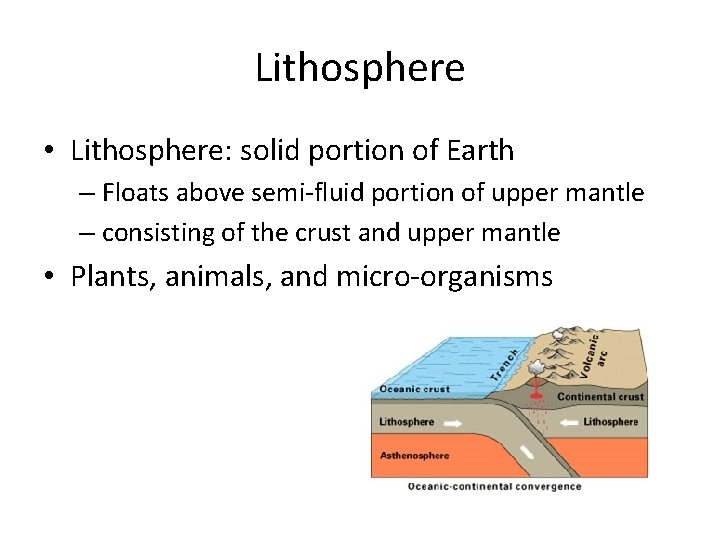 Lithosphere

• Lithosphere: solid portion of Earth
  – Floats above semi-fluid portion of upper mantle
  – consisting of the crust and upper mantle
• Plants, animals, and micro-organisms

Trench
Volcanic arc
Oceanic crust
Continental crust
Lithosphere
Lithosphere
Asthenosphere
Oceanic-continental convergence